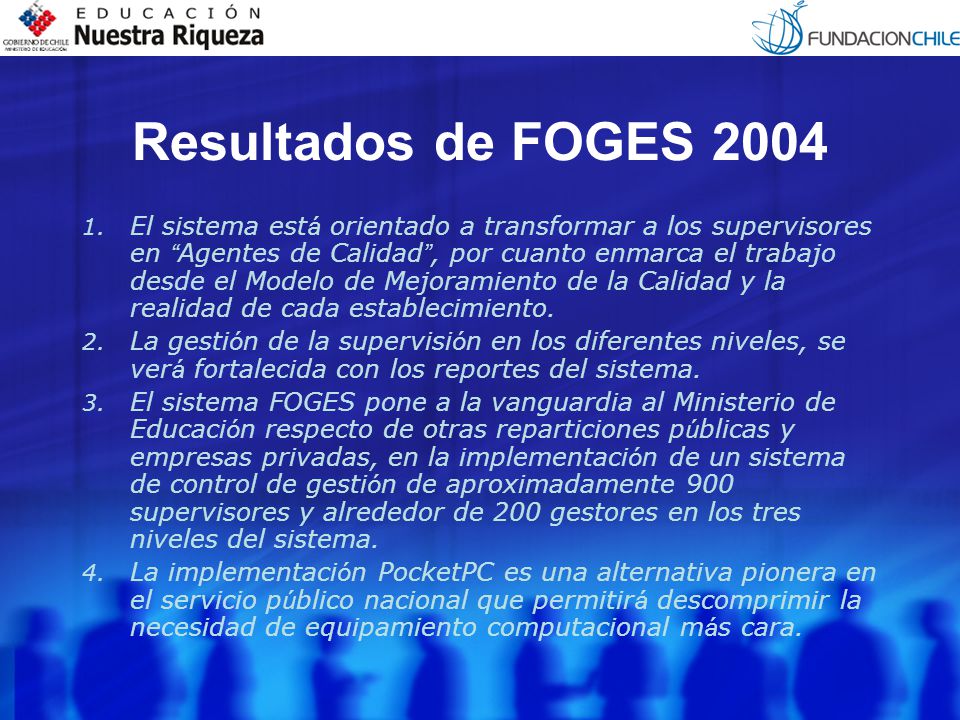 GOBIERNO DE CHILE
MINISTERIO DE EDUCACIÓN
EDUCACIÓN
Nuestra Riqueza

FUNDACIONCHILE

Resultados de FOGES 2004

1. El sistema está orientado a transformar a los supervisores en “Agentes de Calidad”, por cuanto enmarca el trabajo desde el Modelo de Mejoramiento de la Calidad y la realidad de cada establecimiento.
2. La gestión de la supervisión en los diferentes niveles, se verá fortalecida con los reportes del sistema.
3. El sistema FOGES pone a la vanguardia al Ministerio de Educación respecto de otras reparticiones públicas y empresas privadas, en la implementación de un sistema de control de gestión de aproximadamente 900 supervisores y alrededor de 200 gestores en los tres niveles del sistema.
4. La implementación PocketPC es una alternativa pionera en el servicio público nacional que permitirá descomprimir la necesidad de equipamiento computacional más cara.